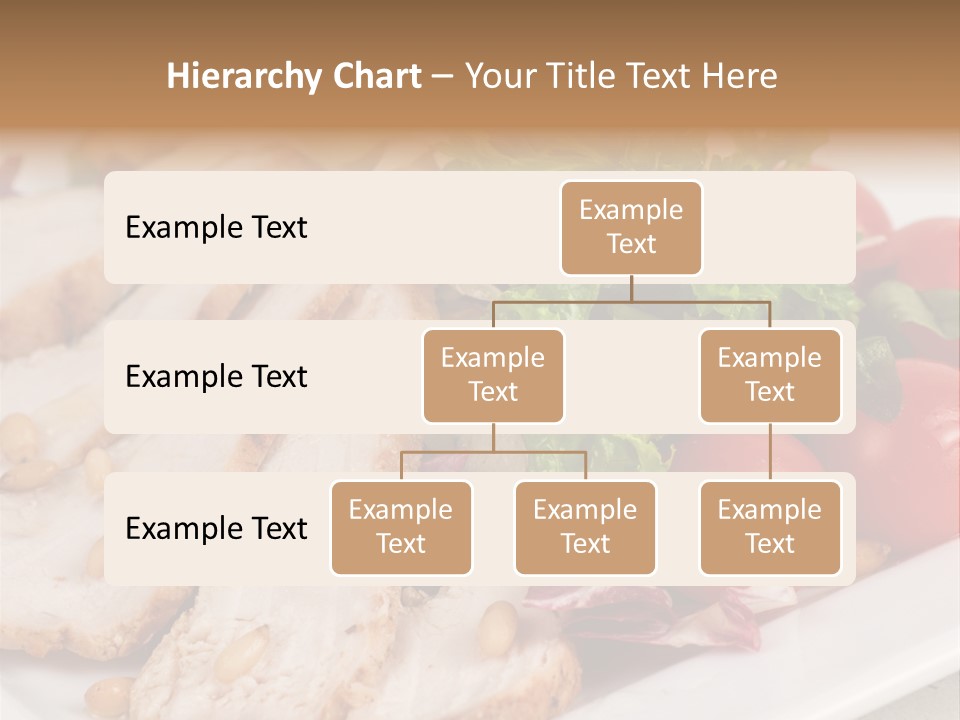 Hierarchy Chart – Your Title Text Here

Example Text

Example Text

Example Text

Example Text

Example Text

Example Text

Example Text

Example Text

Example Text